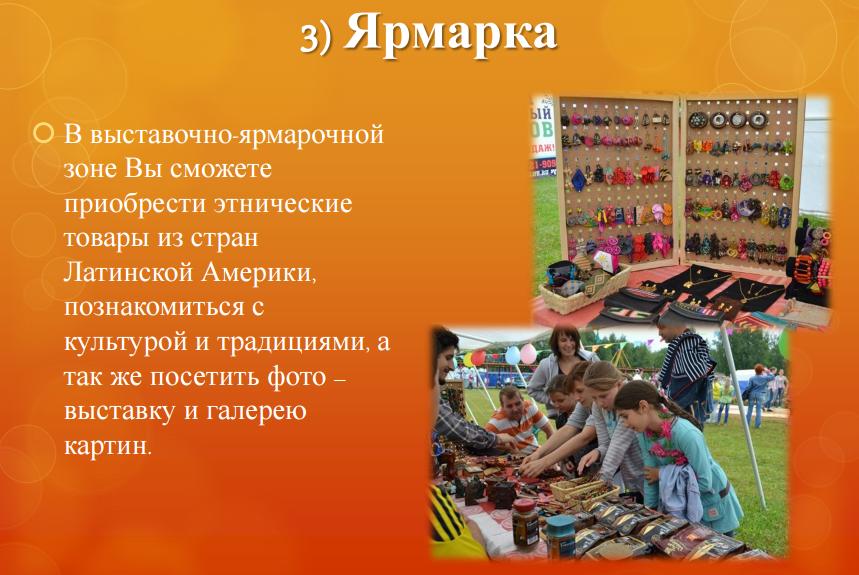 3) Ярмарка

В выставочно-ярмарочной зоне Вы сможете приобрести этнические товары из стран Латинской Америки, познакомиться с культурой и традициями, а так же посетить фото – выставку и галерею картин.